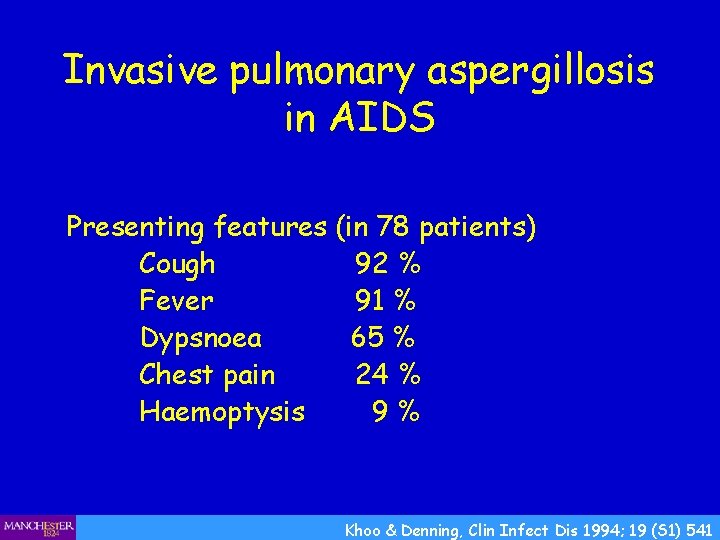 Invasive pulmonary aspergillosis in AIDS

Presenting features (in 78 patients)
Cough 92 %
Fever 91 %
Dypsnoea 65 %
Chest pain 24 %
Haemoptysis 9 %

MANCHESTER 1824

Khoo & Denning, Clin Infect Dis 1994; 19 (S1) 541